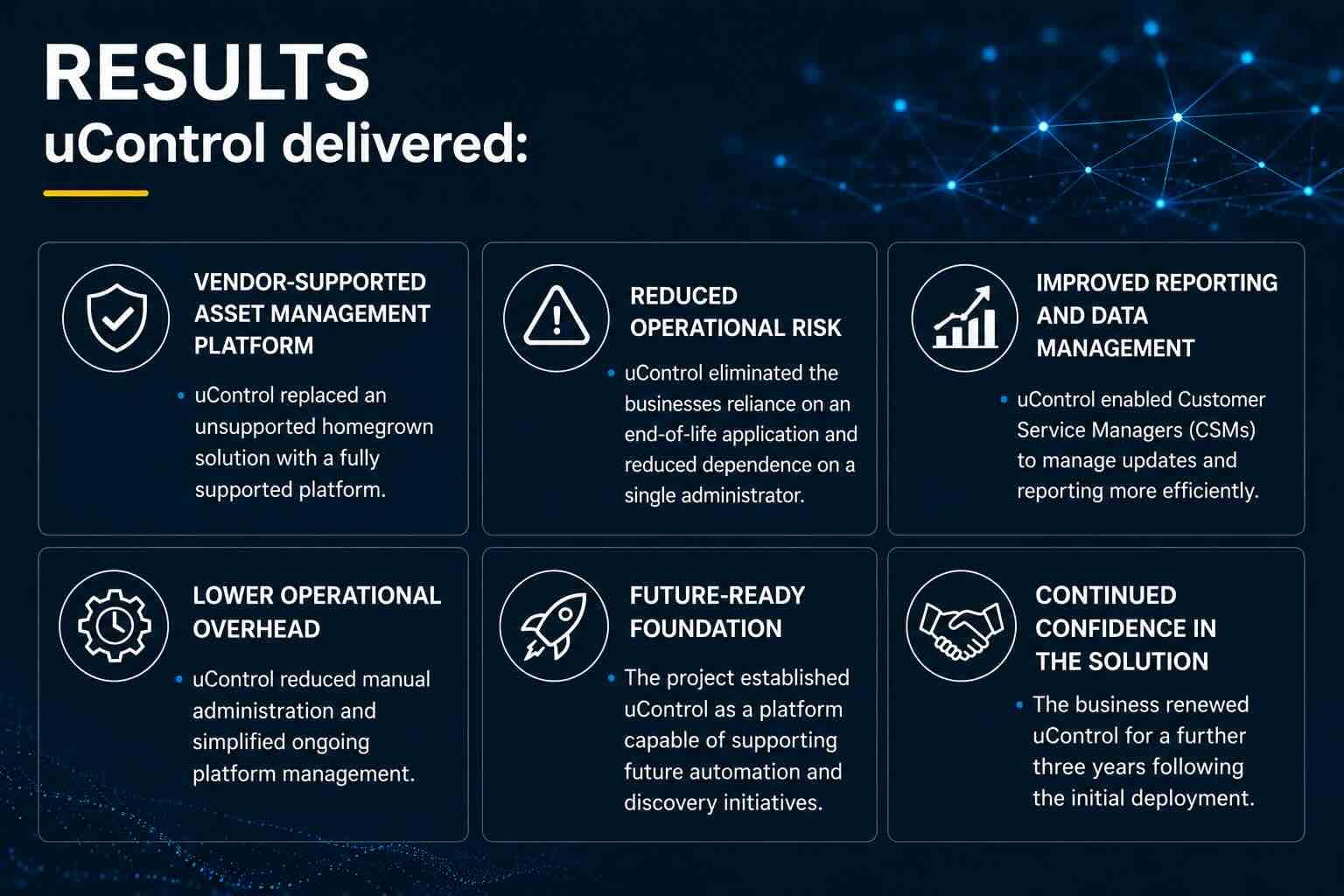 RESULTS
uControl delivered:

VENDOR-SUPPORTED ASSET MANAGEMENT PLATFORM

• uControl replaced an unsupported homegrown solution with a fully supported platform.

REDUCED OPERATIONAL RISK

• uControl eliminated the businesses reliance on an end-of-life application and reduced dependence on a single administrator.

IMPROVED REPORTING AND DATA MANAGEMENT

• uControl enabled Customer Service Managers (CSMs) to manage updates and reporting more efficiently.

LOWER OPERATIONAL OVERHEAD

• uControl reduced manual administration and simplified ongoing platform management.

FUTURE-READY FOUNDATION

• The project established uControl as a platform capable of supporting future automation and discovery initiatives.

CONTINUED CONFIDENCE IN THE SOLUTION

• The business renewed uControl for a further three years following the initial deployment.